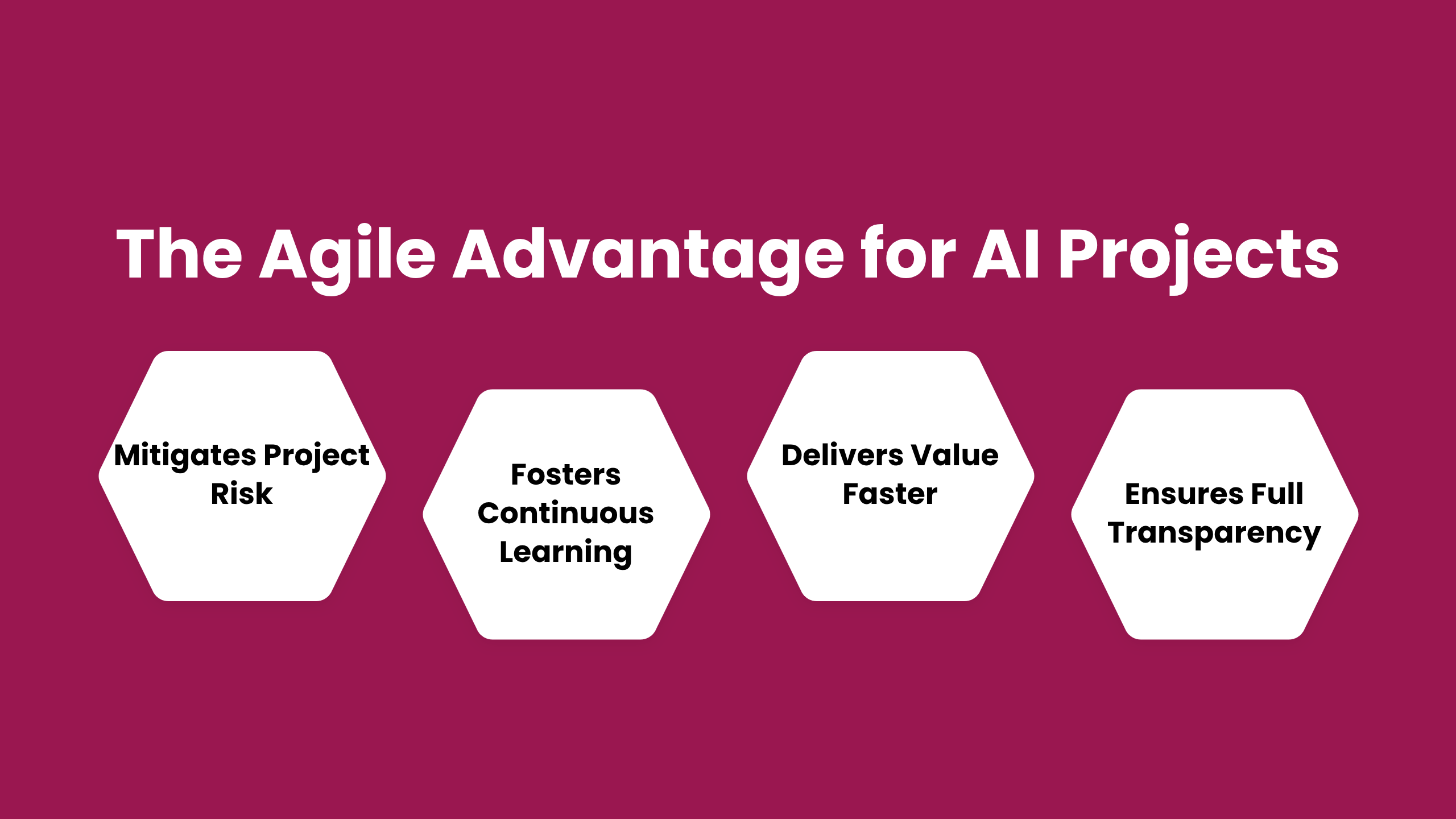 The Agile Advantage for AI Projects

Mitigates Project Risk

Fosters Continuous Learning

Delivers Value Faster

Ensures Full Transparency